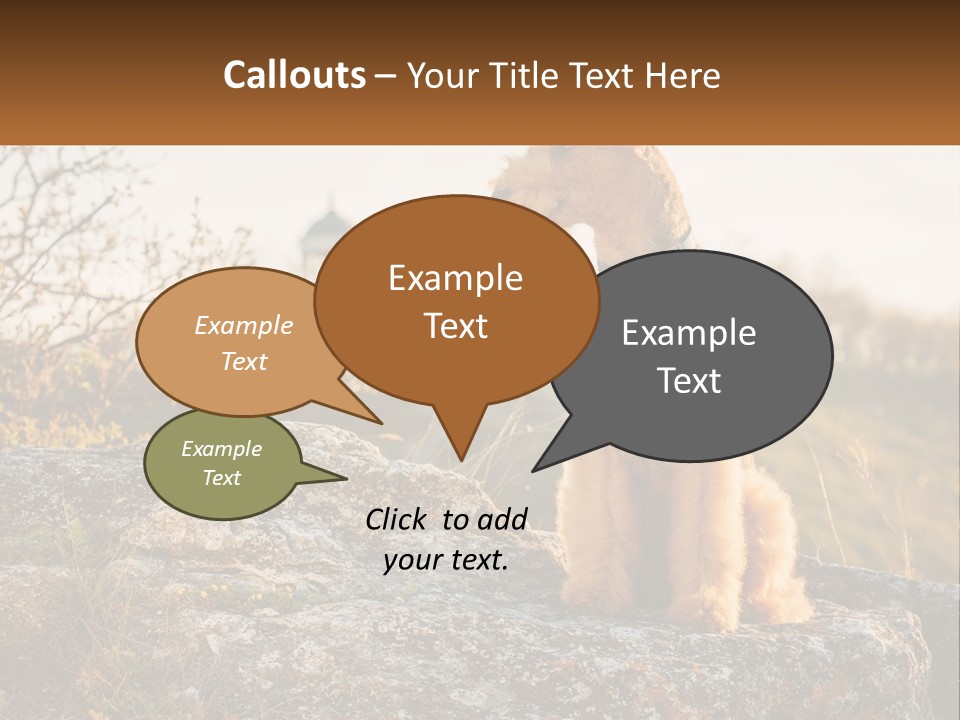 Callouts – Your Title Text Here

Example Text

Example Text

Example Text

Example Text

Click to add your text.